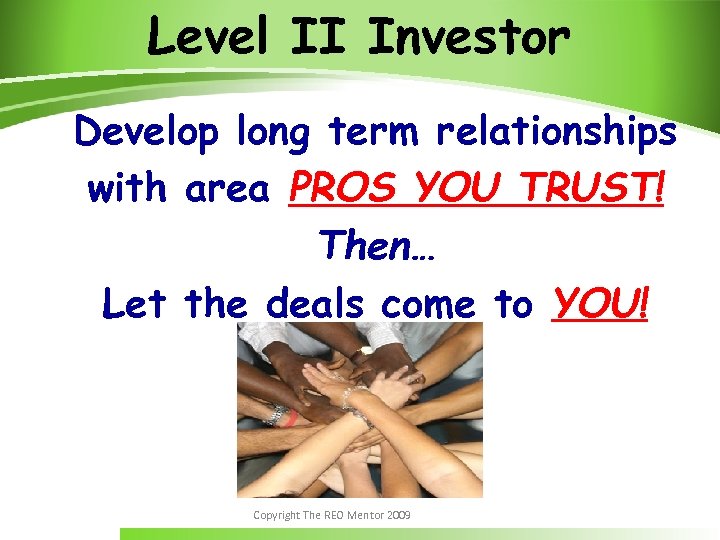 Level II Investor

Develop long term relationships with area PROS YOU TRUST!

Then…

Let the deals come to YOU!

Copyright The REO Mentor 2009